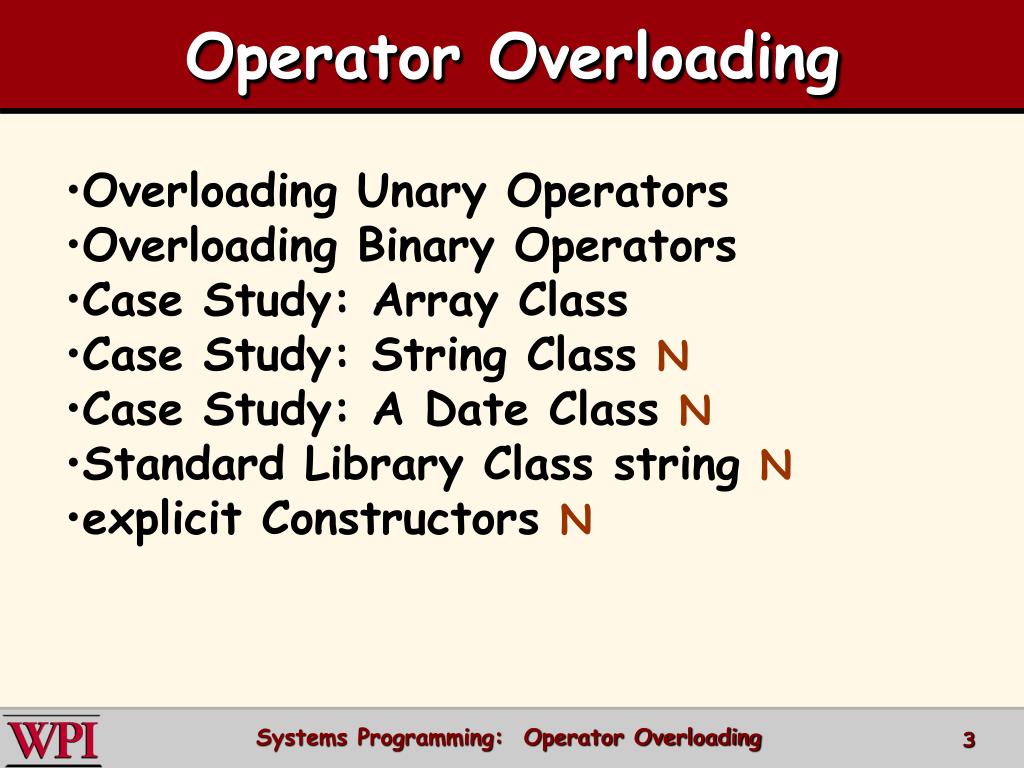 Operator Overloading

•Overloading Unary Operators
•Overloading Binary Operators
•Case Study: Array Class
•Case Study: String Class N
•Case Study: A Date Class N
•Standard Library Class string N
•explicit Constructors N

WPI

Systems Programming: Operator Overloading

3